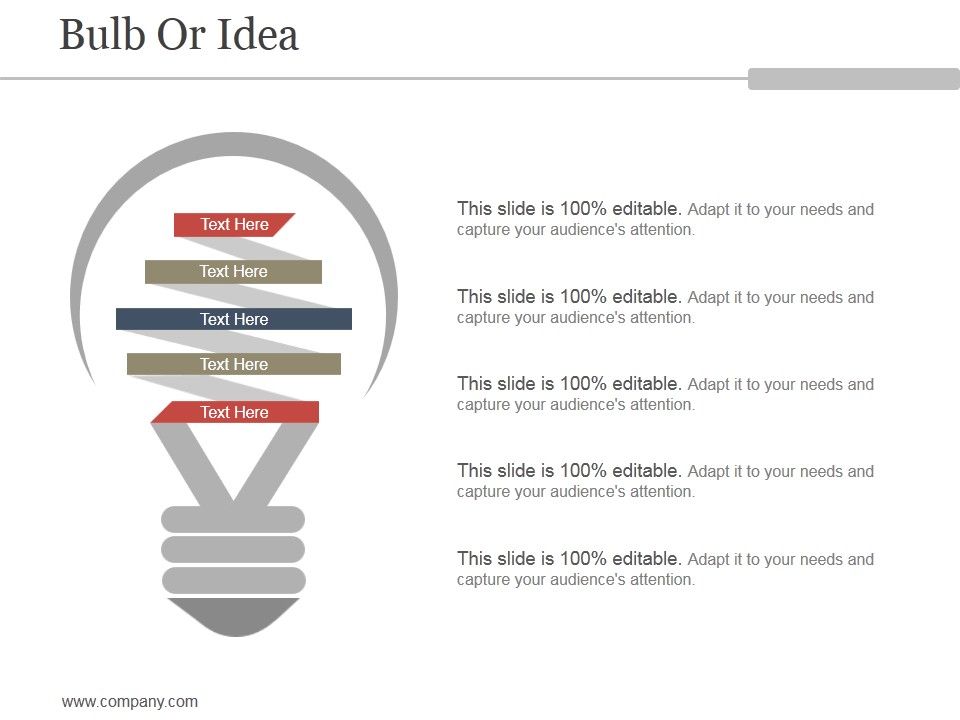 Bulb Or Idea

Text Here

Text Here

Text Here

Text Here

Text Here

This slide is 100% editable. Adapt it to your needs and capture your audience's attention.

This slide is 100% editable. Adapt it to your needs and capture your audience's attention.

This slide is 100% editable. Adapt it to your needs and capture your audience's attention.

This slide is 100% editable. Adapt it to your needs and capture your audience's attention.

This slide is 100% editable. Adapt it to your needs and capture your audience's attention.

www.company.com